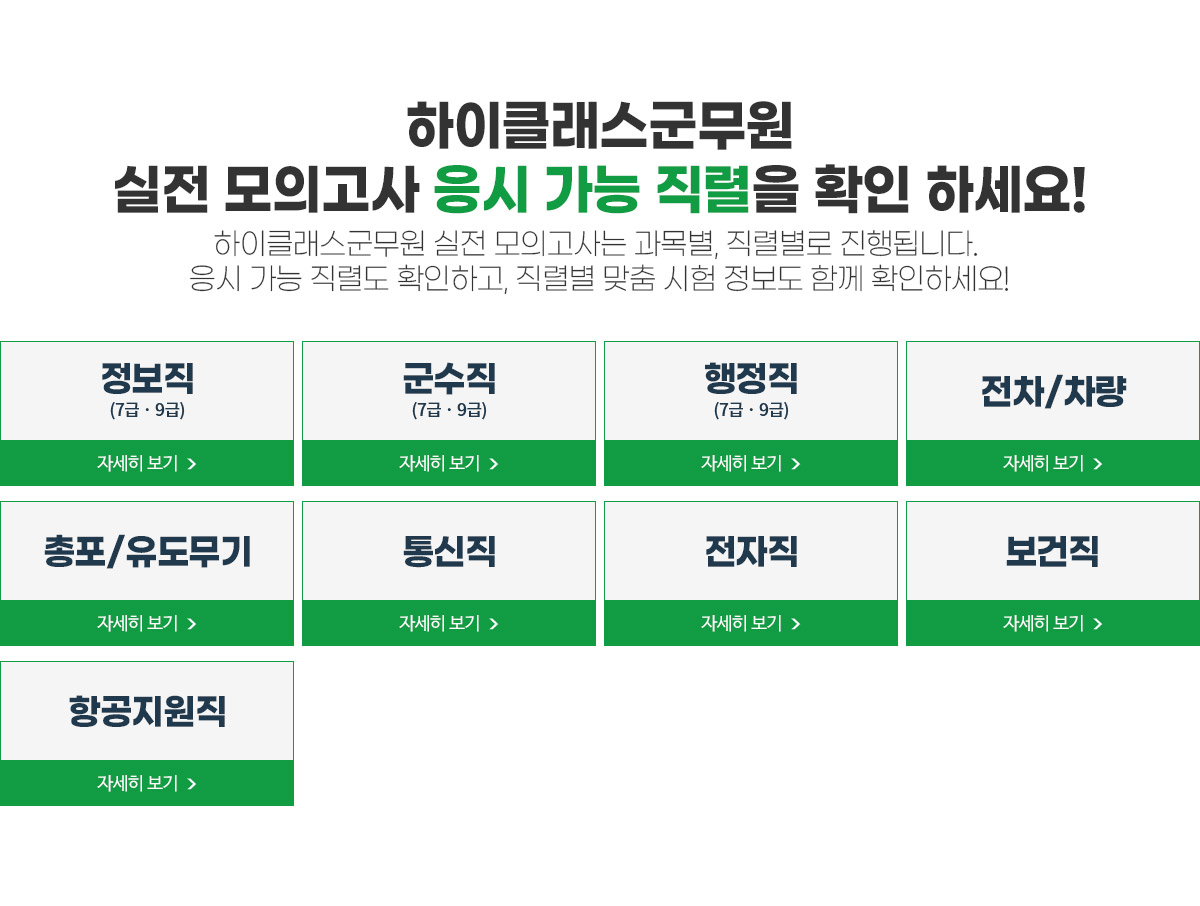 하이클래스군무원
실전 모의고사 응시 가능 직렬을 확인 하세요!

하이클래스군무원 실전 모의고사는 과목별, 직렬별로 진행됩니다.
응시 가능 직렬도 확인하고, 직렬별 맞춤 시험 정보도 함께 확인하세요!

정보직
(7급 · 9급)
자세히 보기 >

군수직
(7급 · 9급)
자세히 보기 >

행정직
(7급 · 9급)
자세히 보기 >

전차/차량
자세히 보기 >

총포/유도무기
자세히 보기 >

통신직
자세히 보기 >

전자직
자세히 보기 >

보건직
자세히 보기 >

항공지원직
자세히 보기 >